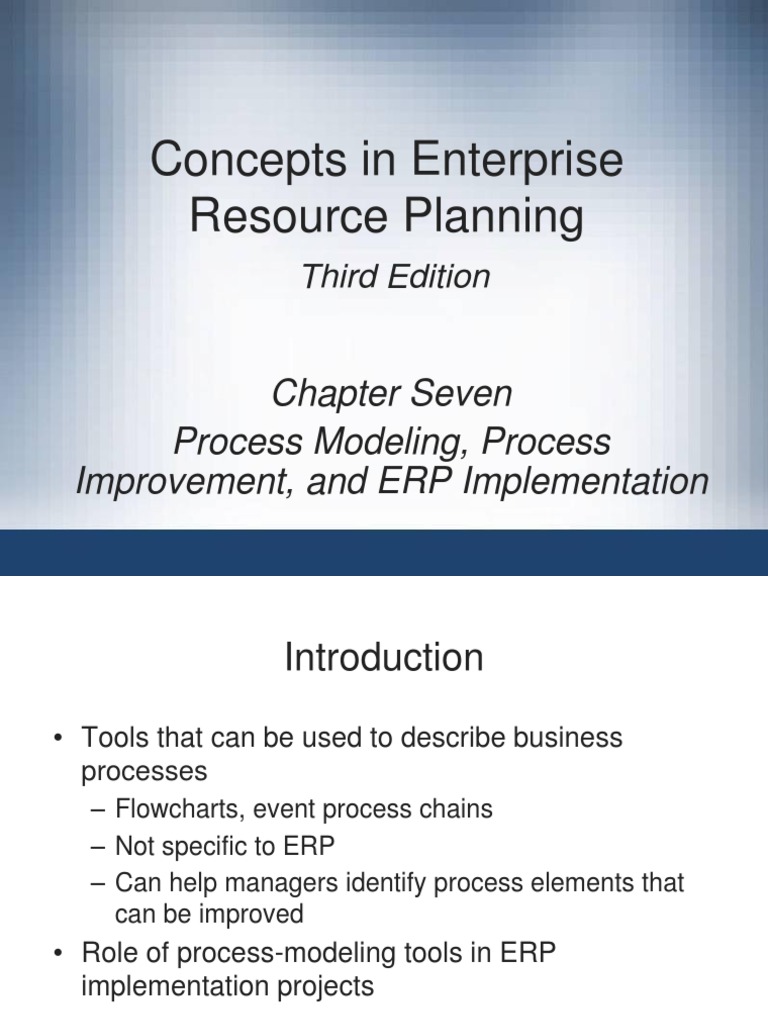 Concepts in Enterprise Resource Planning

Third Edition

Chapter Seven

Process Modeling, Process Improvement, and ERP Implementation

Introduction

• Tools that can be used to describe business processes
– Flowcharts, event process chains
– Not specific to ERP
– Can help managers identify process elements that can be improved
• Role of process-modeling tools in ERP implementation projects